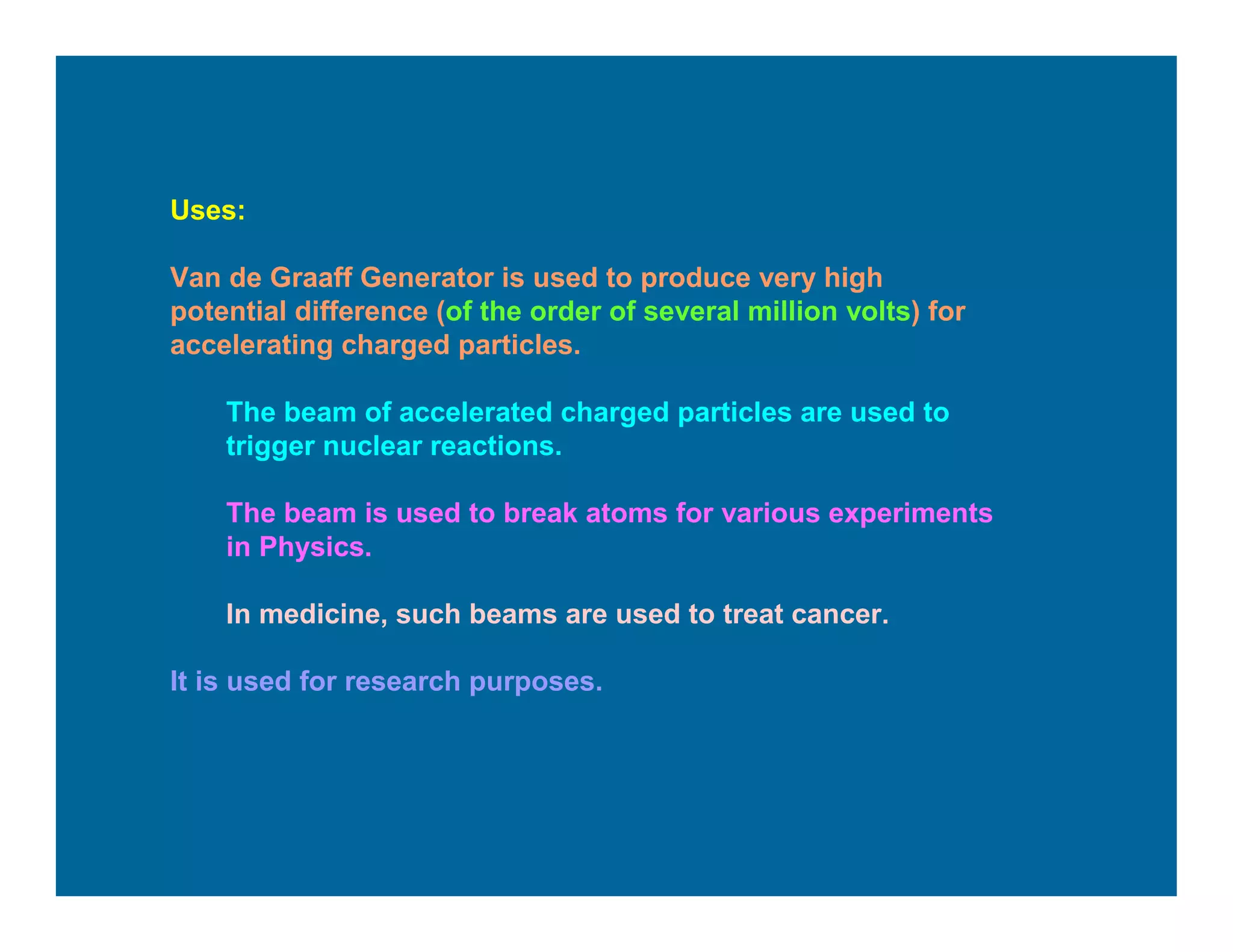 Uses:

Van de Graaff Generator is used to produce very high potential difference (of the order of several million volts) for accelerating charged particles.

The beam of accelerated charged particles are used to trigger nuclear reactions.

The beam is used to break atoms for various experiments in Physics.

In medicine, such beams are used to treat cancer.

It is used for research purposes.